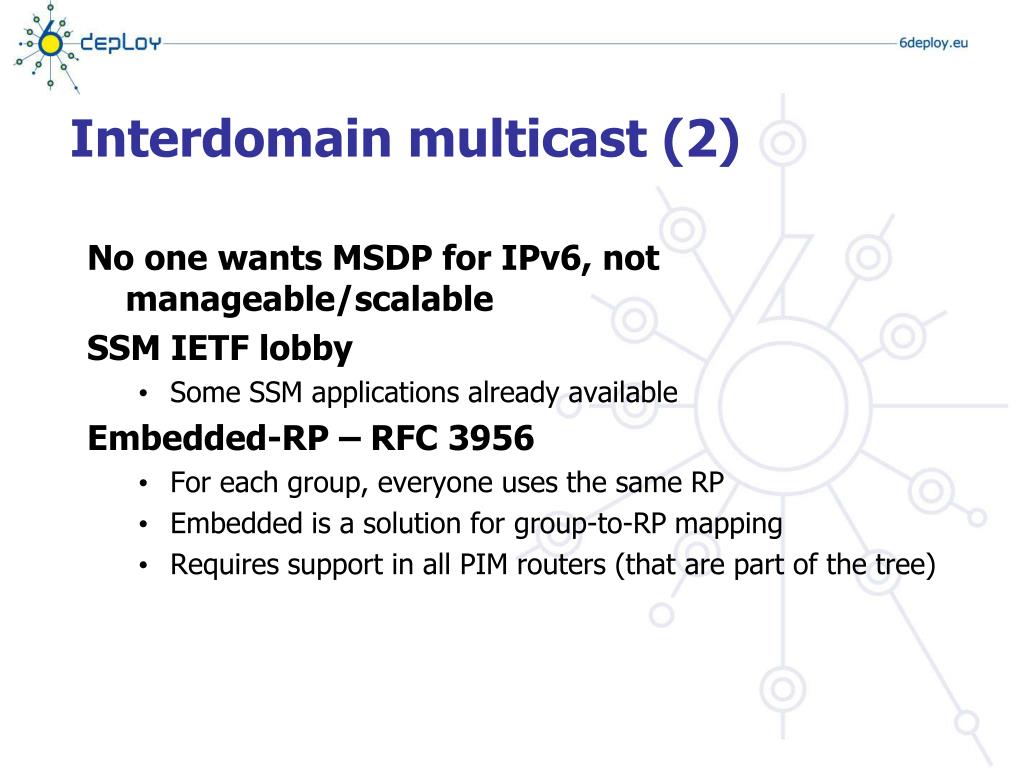 6deploy

6deploy.eu

Interdomain multicast (2)

No one wants MSDP for IPv6, not manageable/scalable

SSM IETF lobby

• Some SSM applications already available

Embedded-RP – RFC 3956

• For each group, everyone uses the same RP
• Embedded is a solution for group-to-RP mapping
• Requires support in all PIM routers (that are part of the tree)